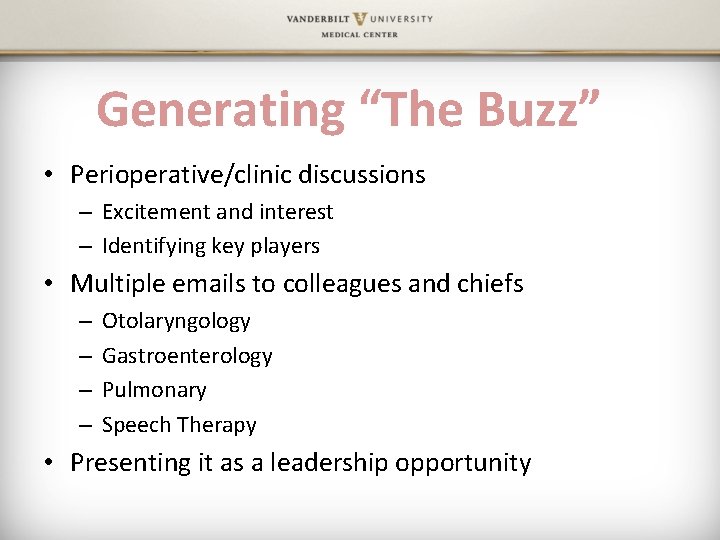 VANDERBILT UNIVERSITY
MEDICAL CENTER

Generating “The Buzz”

• Perioperative/clinic discussions
– Excitement and interest
– Identifying key players
• Multiple emails to colleagues and chiefs
– Otolaryngology
– Gastroenterology
– Pulmonary
– Speech Therapy
• Presenting it as a leadership opportunity